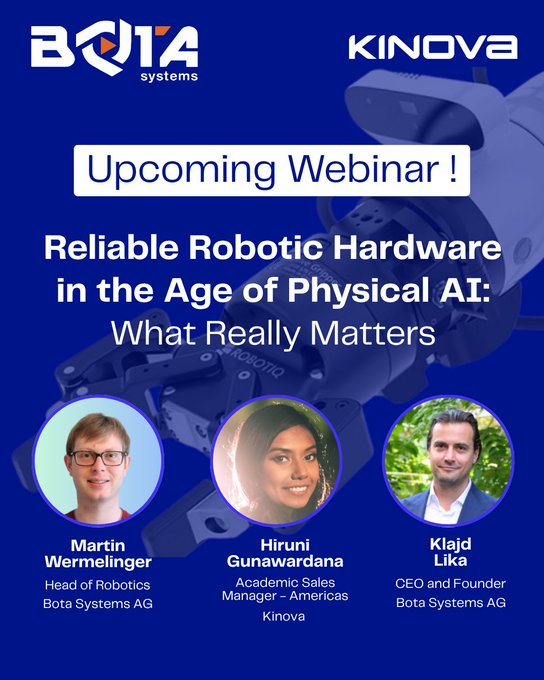 BOTA systems

KINOVA

Upcoming Webinar !

Reliable Robotic Hardware in the Age of Physical AI: What Really Matters

ROBOTIQ

Martin Wermelinger
Head of Robotics
Bota Systems AG

Hiruni Gunawardana
Academic Sales Manager - Americas
Kinova

Klajd Lika
CEO and Founder
Bota Systems AG